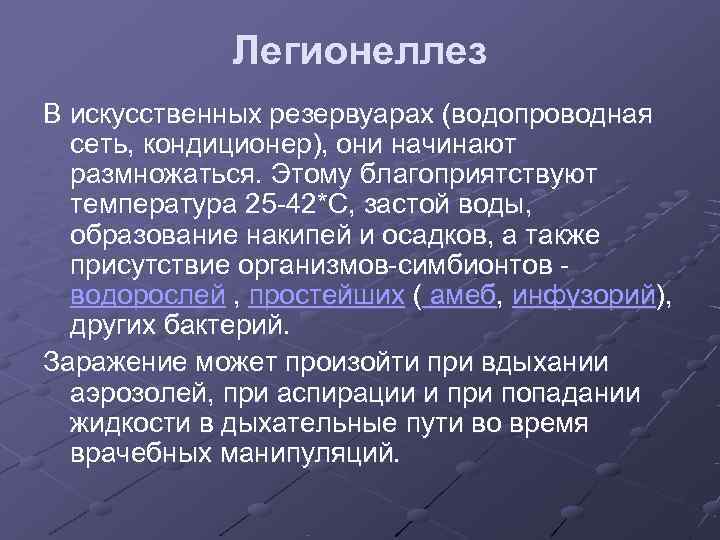 Легионеллез

В искусственных резервуарах (водопроводная сеть, кондиционер), они начинают размножаться. Этому благоприятствуют температура 25-42*С, застой воды, образование накипей и осадков, а также присутствие организмов-симбионтов - водорослей , простейших ( амеб, инфузорий), других бактерий.

Заражение может произойти при вдыхании аэрозолей, при аспирации и при попадании жидкости в дыхательные пути во время врачебных манипуляций.